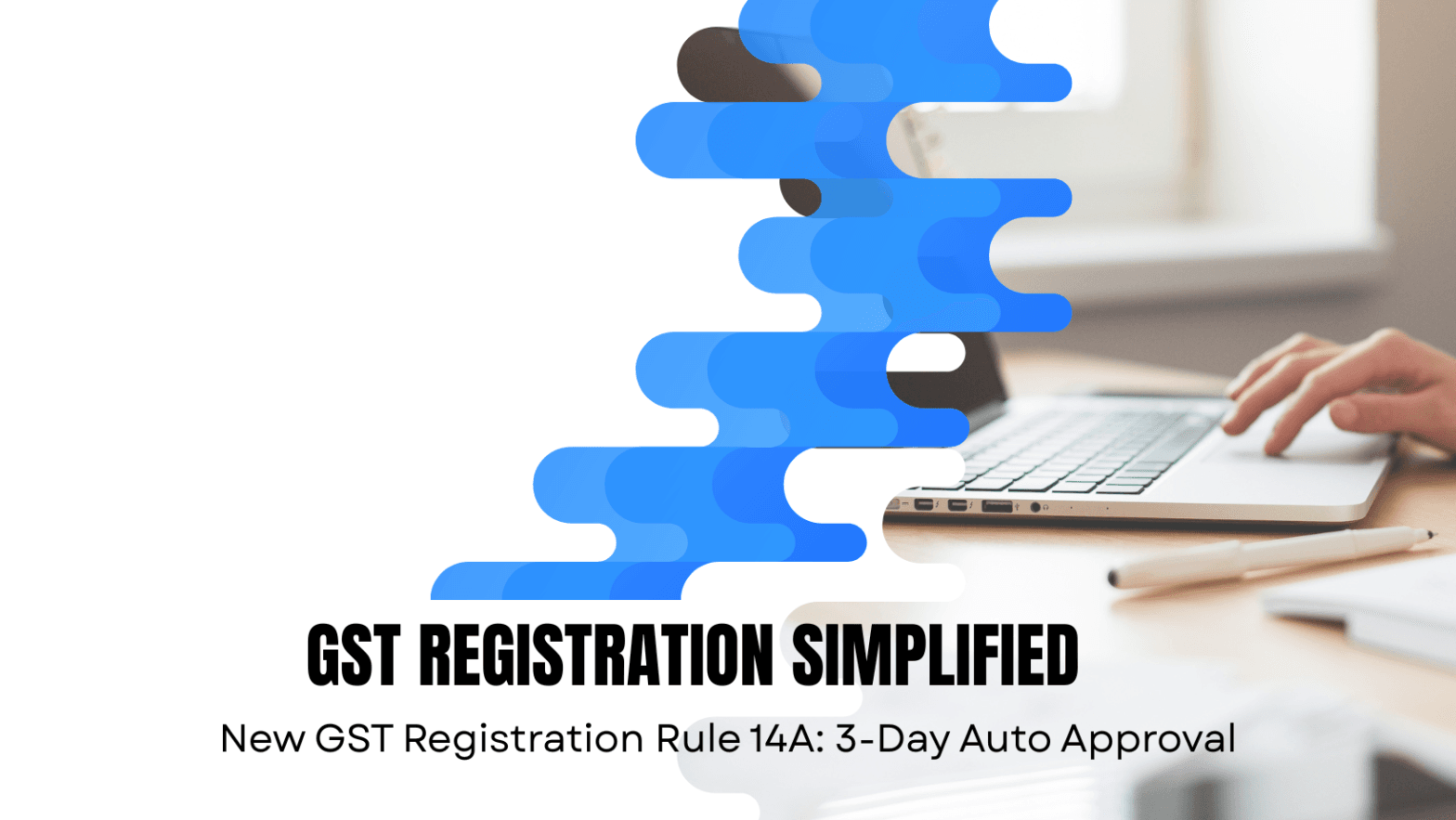 GST REGISTRATION SIMPLIFIED

New GST Registration Rule 14A: 3-Day Auto Approval